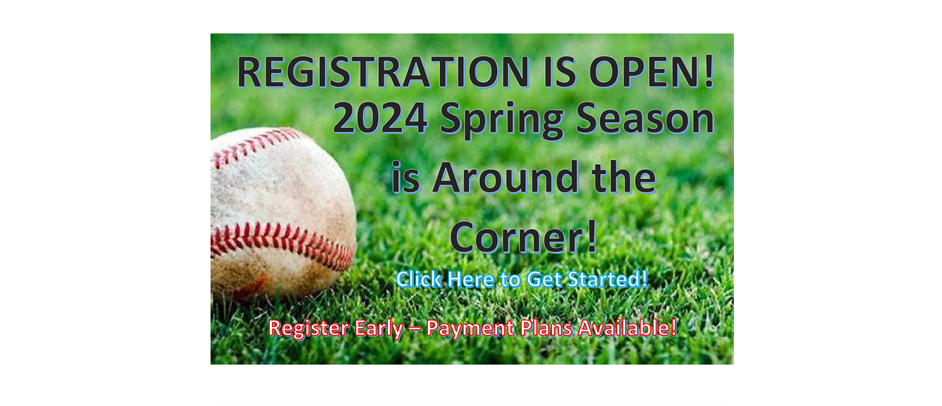 REGISTRATION IS OPEN!
2024 Spring Season
is Around the
Corner!

Click Here to Get Started!

Register Early – Payment Plans Available!